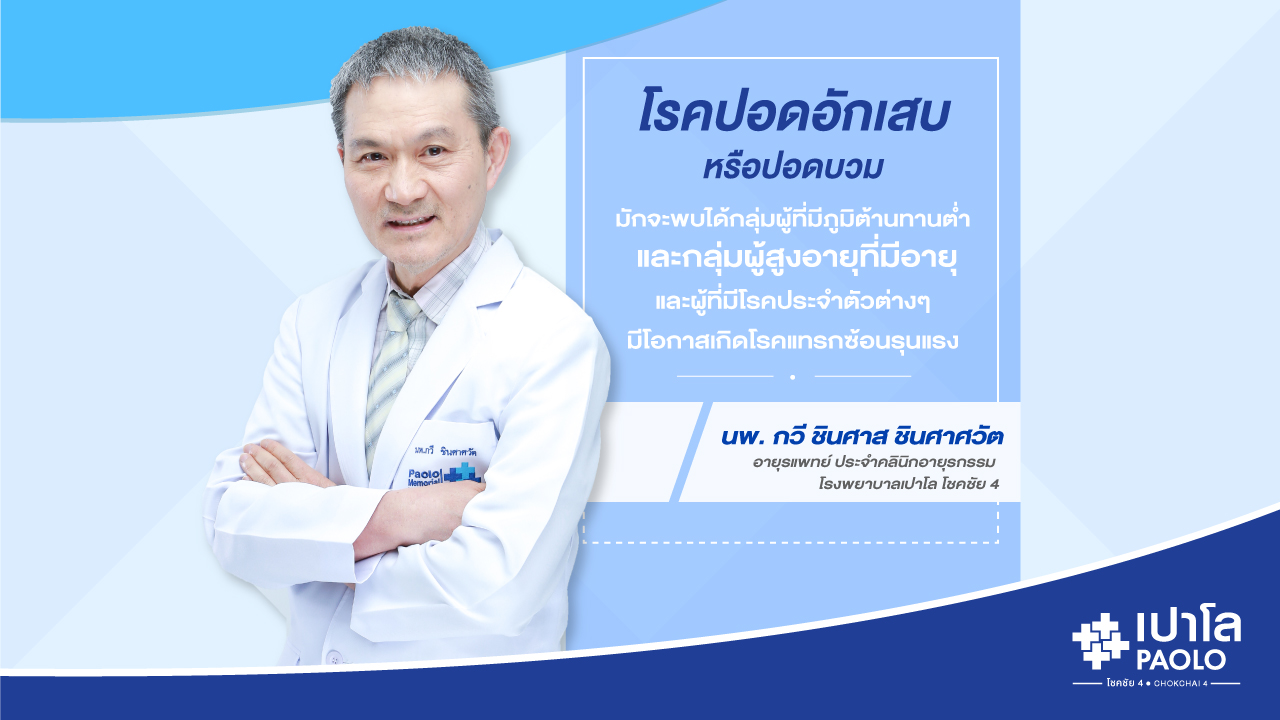 โรคปอดอักเสบ
หรือปอดบวม

มักจะพบได้กลุ่มผู้ที่มีภูมิต้านทานต่ำ
และกลุ่มผู้สูงอายุที่มีอายุ
และผู้ที่มีโรคประจำตัวต่างๆ
มีโอกาสเกิดโรคแทรกซ้อนรุนแรง

นพ. กวี ชินศาส ชินศาศวัต
อายุรแพทย์ ประจำคลินิกอายุรกรรม
โรงพยาบาลเปาโล โชคชัย 4

นพ.กวี ชินศาศวัต
Paolo Memorial

เปาโล
PAOLO
โชคชัย 4 • CHOKCHAI 4